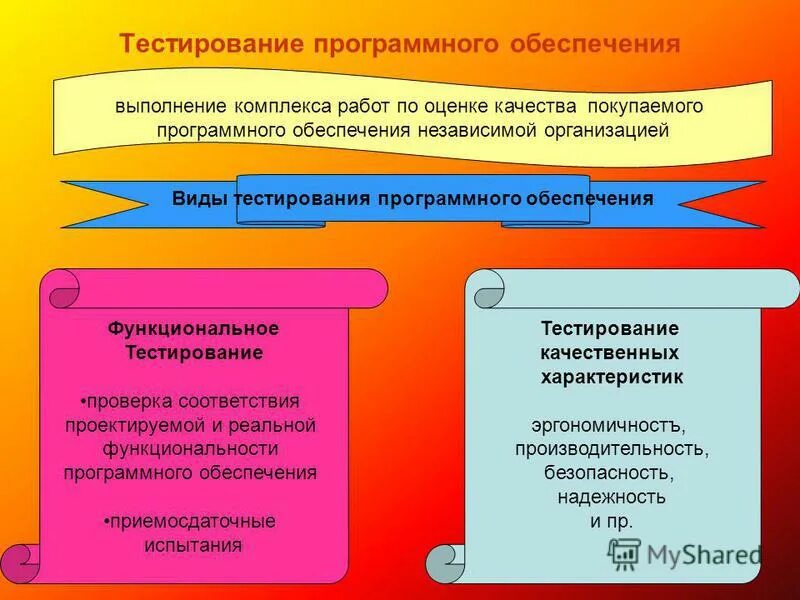 Тестирование программного обеспечения

выполнение комплекса работ по оценке качества покупаемого программного обеспечения независимой организацией

Виды тестирования программного обеспечения

Функциональное Тестирование

•проверка соответствия проектируемой и реальной функциональности программного обеспечения

•приемосдаточные испытания

Тестирование качественных характеристик

эргономичностъ, производительность, безопасность, надежность и пр.

MyShared